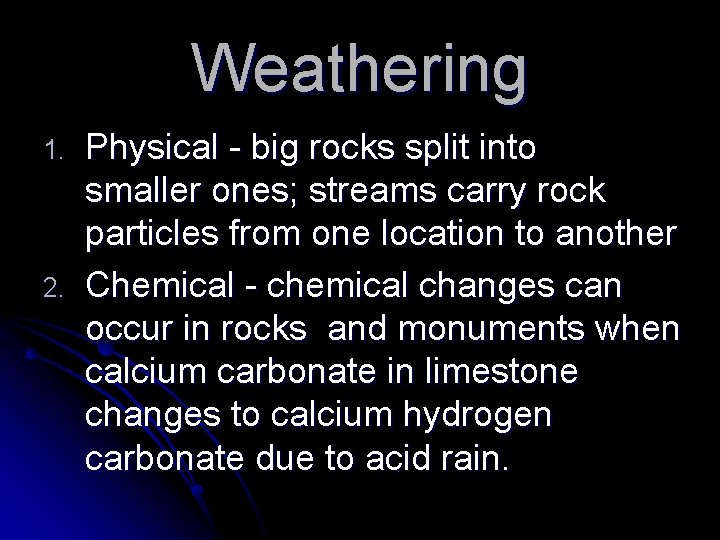 Weathering

1. Physical - big rocks split into smaller ones; streams carry rock particles from one location to another
2. Chemical - chemical changes can occur in rocks  and monuments when calcium carbonate in limestone changes to calcium hydrogen carbonate due to acid rain.